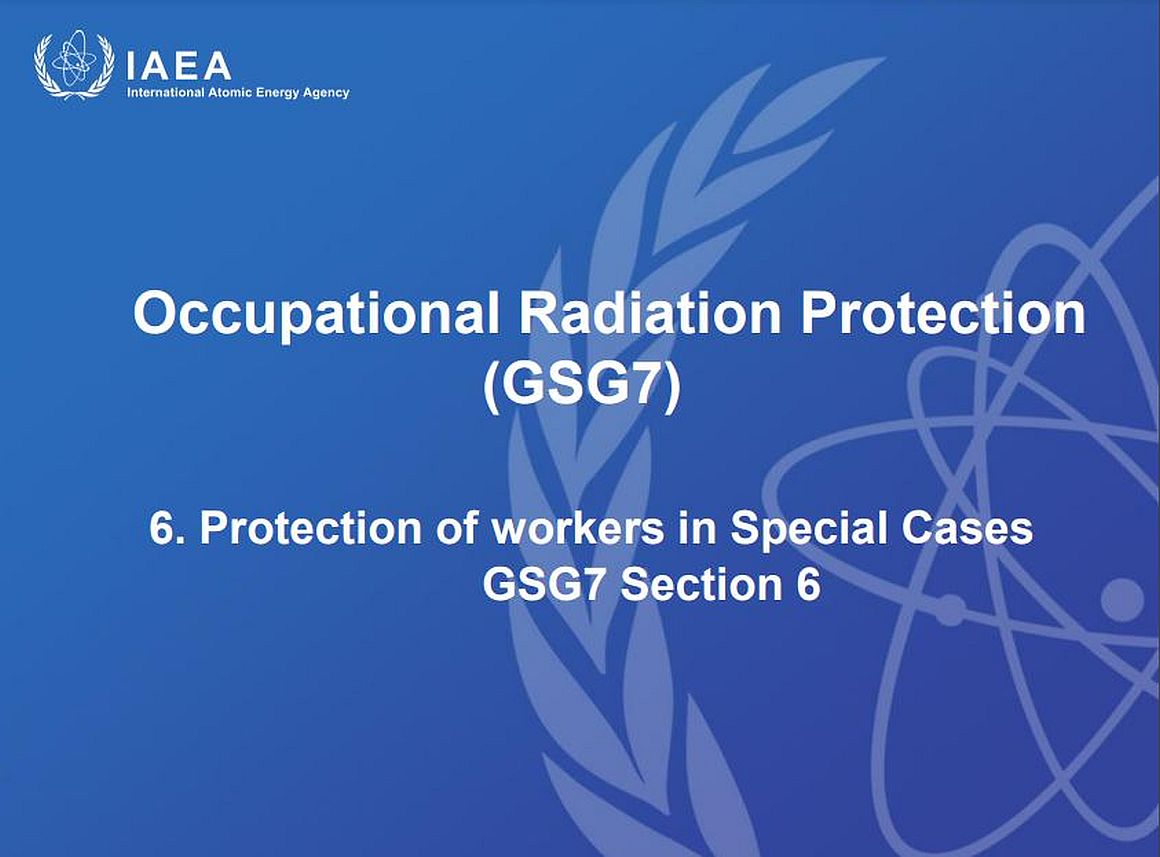 IAEA
International Atomic Energy Agency

Occupational Radiation Protection (GSG7)

6. Protection of workers in Special Cases
GSG7 Section 6